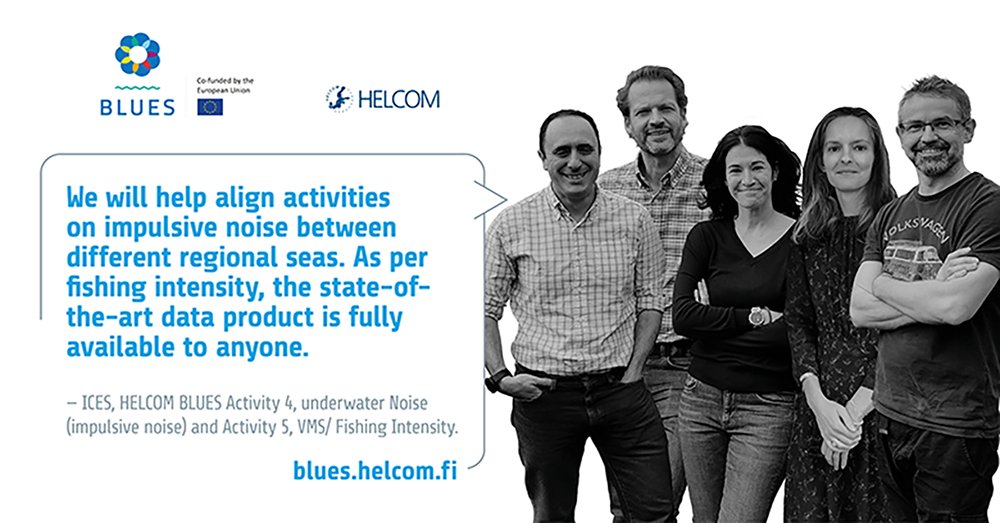 BLUES

Co-funded by the European Union

HELCOM

We will help align activities on impulsive noise between different regional seas. As per fishing intensity, the state-of-the-art data product is fully available to anyone.

– ICES, HELCOM BLUES Activity 4, underwater Noise (impulsive noise) and Activity 5, VMS/ Fishing Intensity.

blues.helcom.fi

VOLKSWAGEN